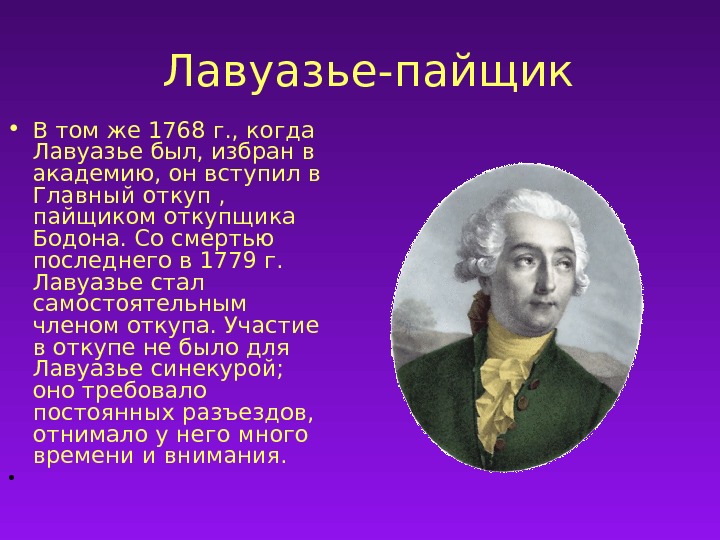 Лавуазье-пайщик

• В том же 1768 г., когда Лавуазье был, избран в академию, он вступил в Главный откуп , пайщиком откупщика Бодона. Со смертью последнего в 1779 г. Лавуазье стал самостоятельным членом откупа. Участие в откупе не было для Лавуазье синекурой; оно требовало постоянных разъездов, отнимало у него много времени и внимания.

•